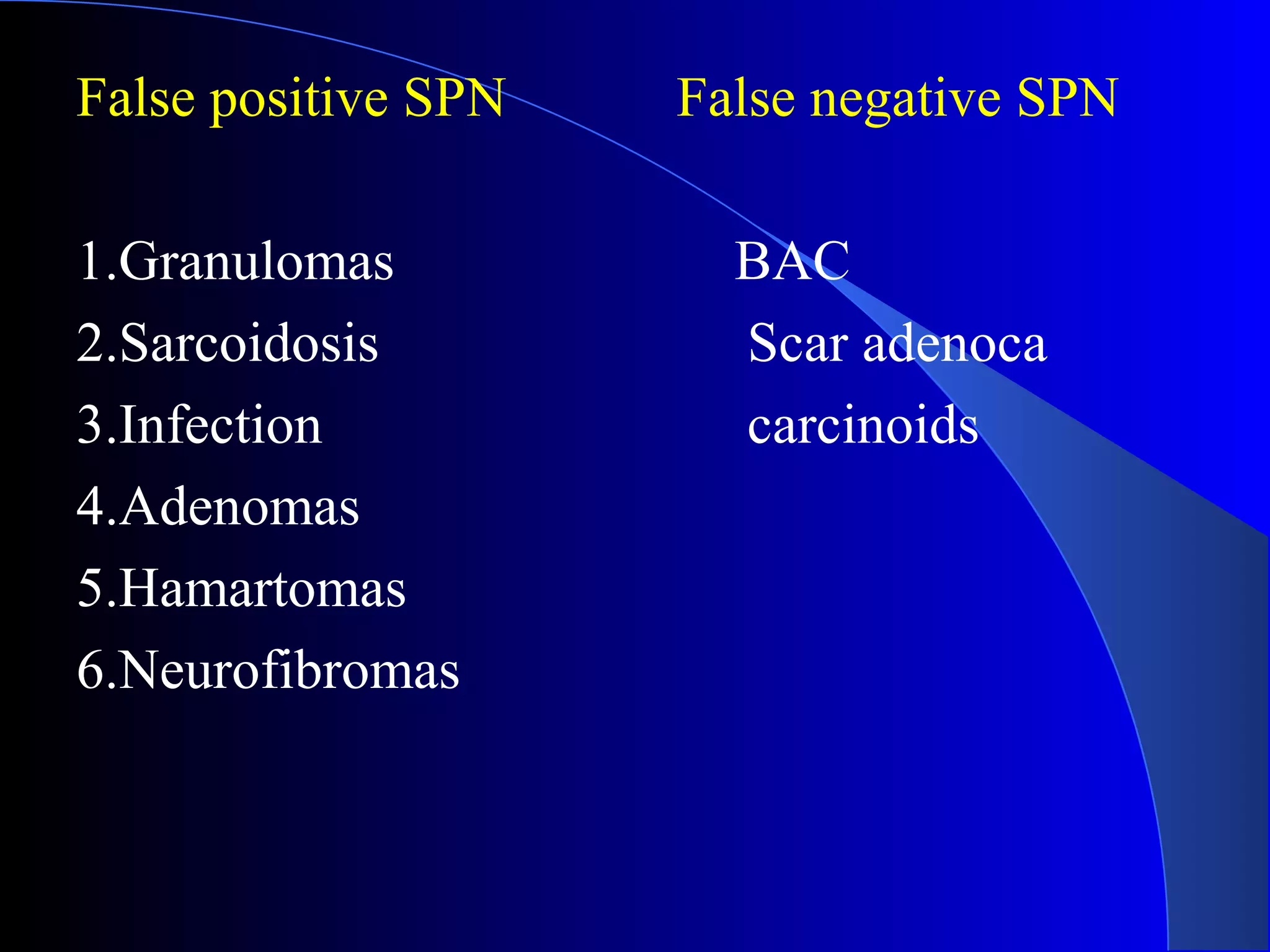 False positive SPN

1.Granulomas
2.Sarcoidosis
3.Infection
4.Adenomas
5.Hamartomas
6.Neurofibromas

False negative SPN

BAC
Scar adenoca
carcinoids